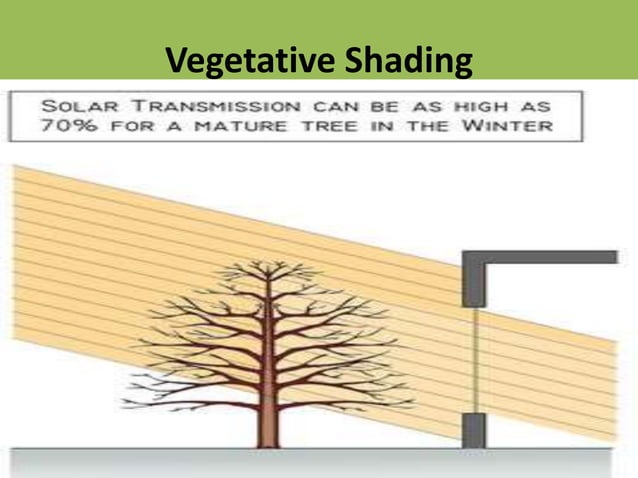 Vegetative Shading

SOLAR TRANSMISSION CAN BE AS HIGH AS 70% FOR A MATURE TREE IN THE WINTER